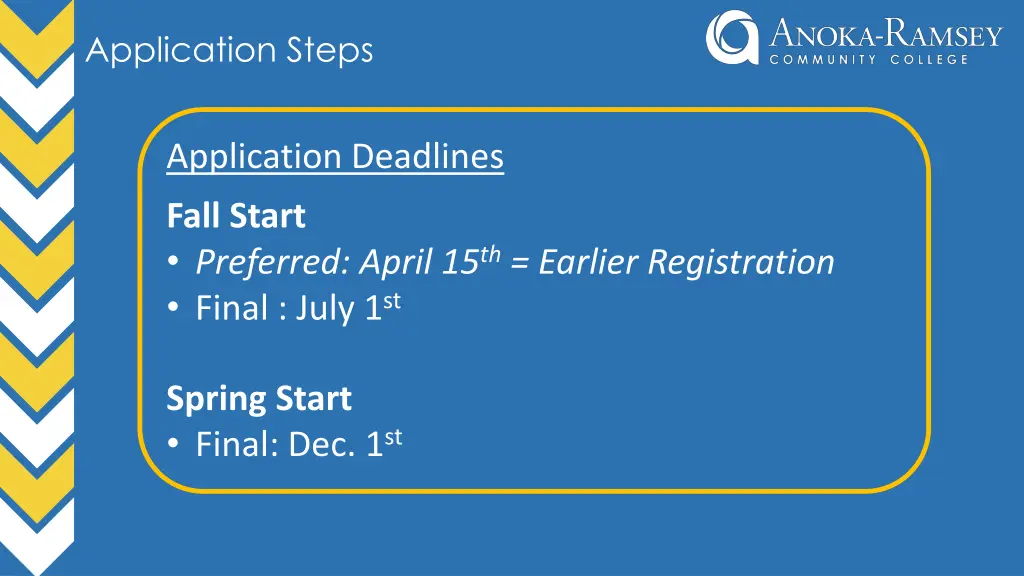 Application Steps

ANOKA-RAMSEY
COMMUNITY COLLEGE

Application Deadlines

Fall Start
• Preferred: April 15$^{th}$ = Earlier Registration
• Final : July 1$^{st}$

Spring Start
• Final: Dec. 1$^{st}$